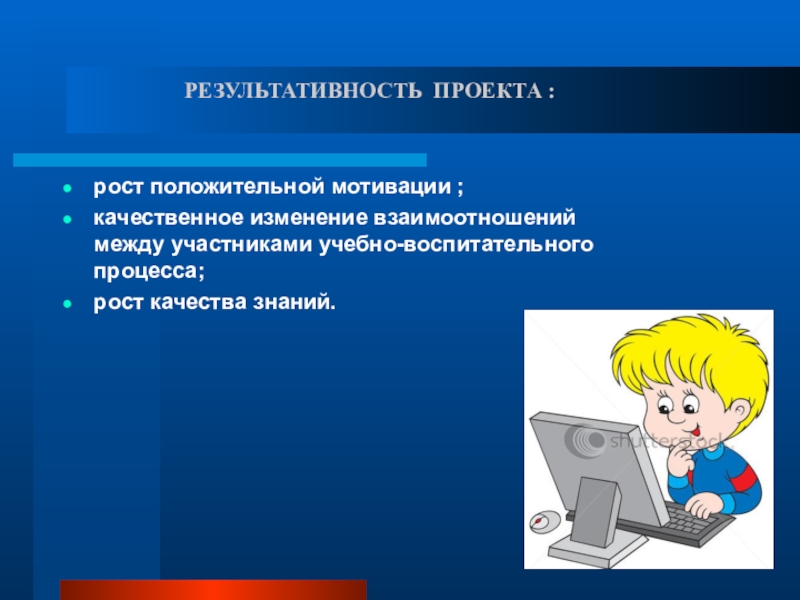 РЕЗУЛЬТАТИВНОСТЬ ПРОЕКТА :

- рост положительной мотивации ;
- качественное изменение взаимоотношений между участниками учебно-воспитательного процесса;
- рост качества знаний.

shutterstock